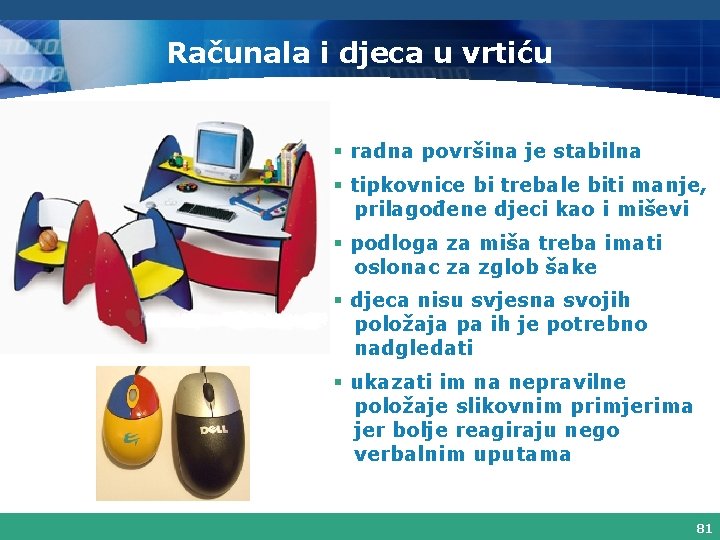 Računala i djeca u vrtiću

▪ radna površina je stabilna

▪ tipkovnice bi trebale biti manje, prilagođene djeci kao i miševi

▪ podloga za miša treba imati oslonac za zglob šake

▪ djeca nisu svjesna svojih položaja pa ih je potrebno nadgledati

▪ ukazati im na nepravilne položaje slikovnim primjerima jer bolje reagiraju nego verbalnim uputama

DELL

81